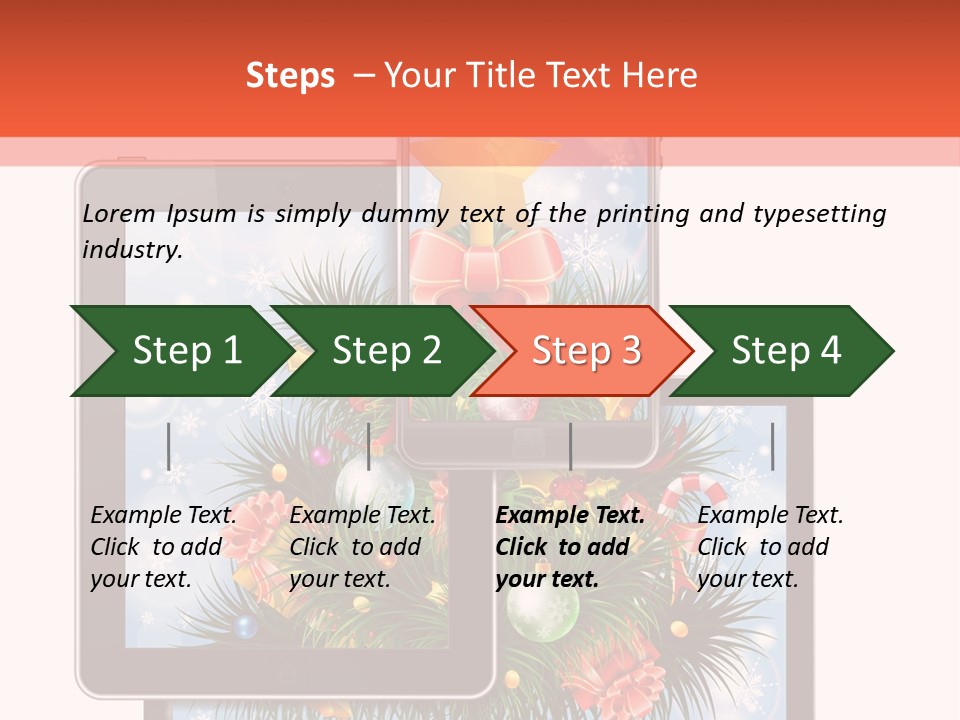 Steps – Your Title Text Here

Lorem Ipsum is simply dummy text of the printing and typesetting industry.

Step 1

Step 2

Step 3

Step 4

Example Text. Click to add your text.

Example Text. Click to add your text.

Example Text. Click to add your text.

Example Text. Click to add your text.